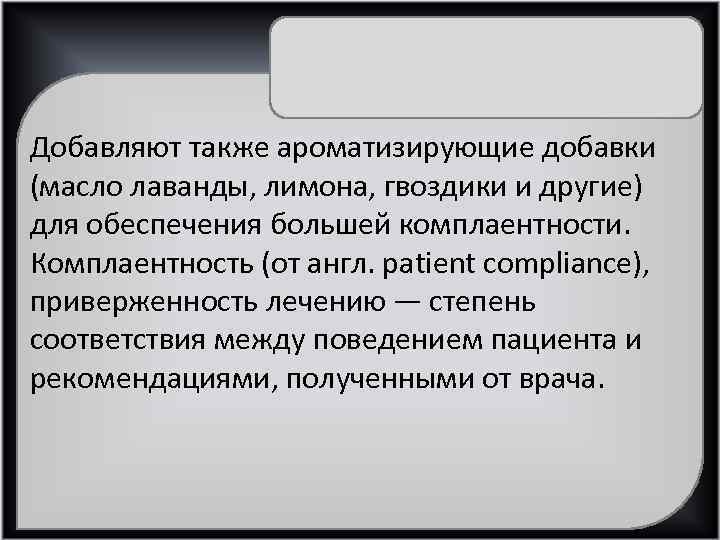 Добавляют также ароматизирующие добавки (масло лаванды, лимона, гвоздики и другие) для обеспечения большей комплаентности.
Комплаентность (от англ. patient compliance), приверженность лечению — степень соответствия между поведением пациента и рекомендациями, полученными от врача.